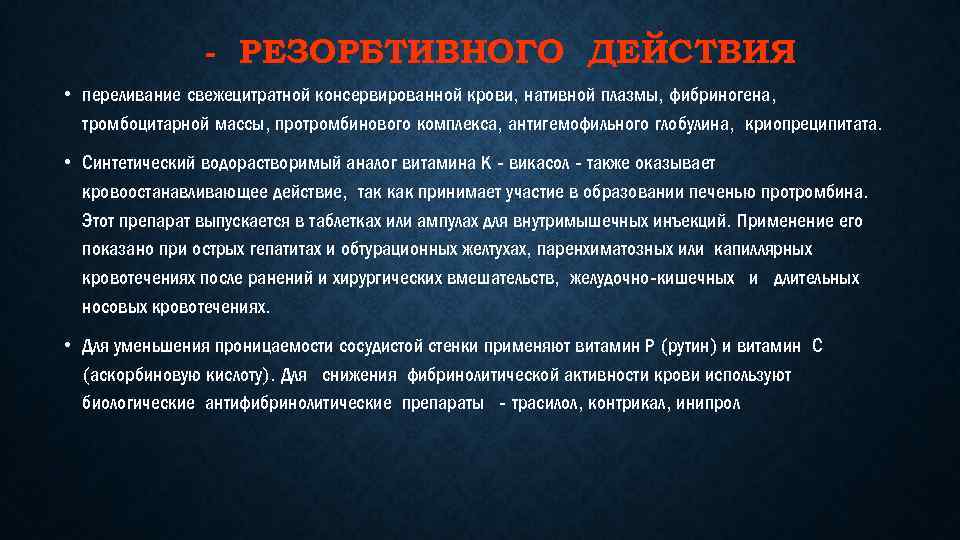 - РЕЗОРБТИВНОГО ДЕЙСТВИЯ

• переливание свежецитратной консервированной крови, нативной плазмы, фибриногена, тромбоцитарной массы, протромбинового комплекса, антигемофильного глобулина, криопреципитата.

• Синтетический водорастворимый аналог витамина К - викасол - также оказывает кровоостанавливающее действие, так как принимает участие в образовании печенью протромбина. Этот препарат выпускается в таблетках или ампулах для внутримышечных инъекций. Применение его показано при острых гепатитах и обтурационных желтухах, паренхиматозных или капиллярных кровотечениях после ранений и хирургических вмешательств, желудочно-кишечных и длительных носовых кровотечениях.

• Для уменьшения проницаемости сосудистой стенки применяют витамин Р (рутин) и витамин С (аскорбиновую кислоту). Для снижения фибринолитической активности крови используют биологические антифибринолитические препараты - трасилол, контрикал, инипрол